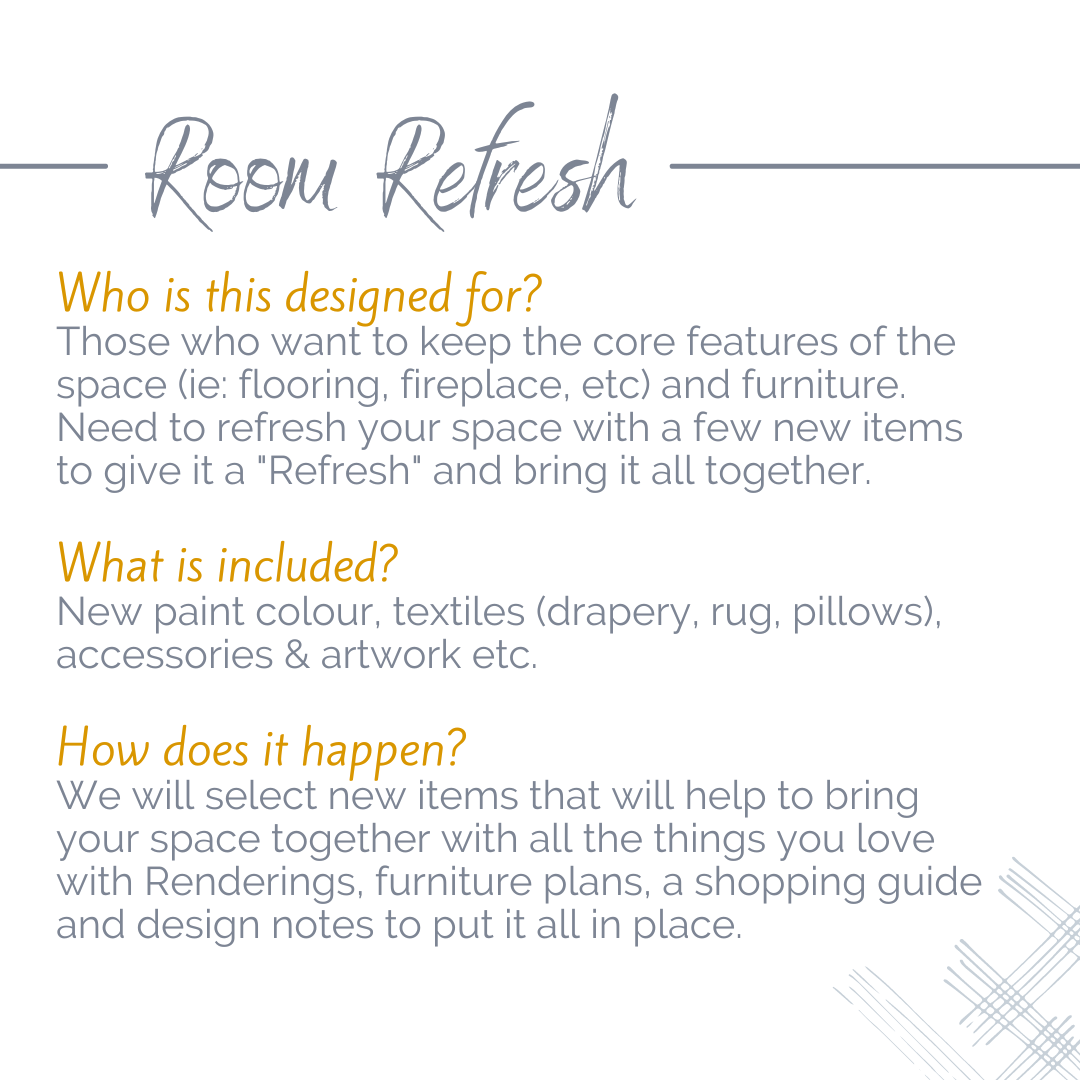 Room Refresh

Who is this designed for?
Those who want to keep the core features of the space (ie: flooring, fireplace, etc) and furniture. Need to refresh your space with a few new items to give it a "Refresh" and bring it all together.

What is included?
New paint colour, textiles (drapery, rug, pillows), accessories & artwork etc.

How does it happen?
We will select new items that will help to bring your space together with all the things you love with Renderings, furniture plans, a shopping guide and design notes to put it all in place.